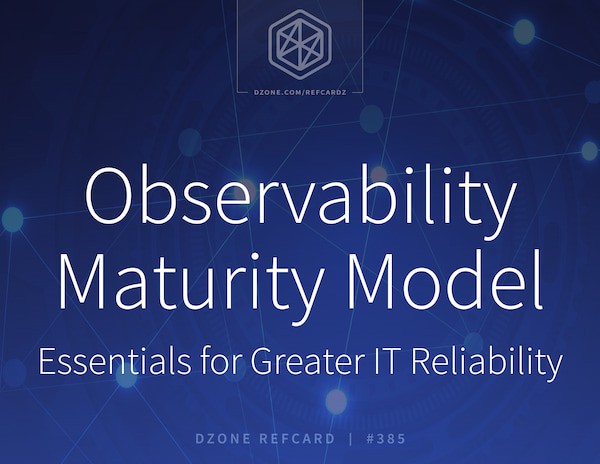 DZONE.COM/REFCARDZ

Observability Maturity Model

Essentials for Greater IT Reliability

DZONE REFCARD | #385